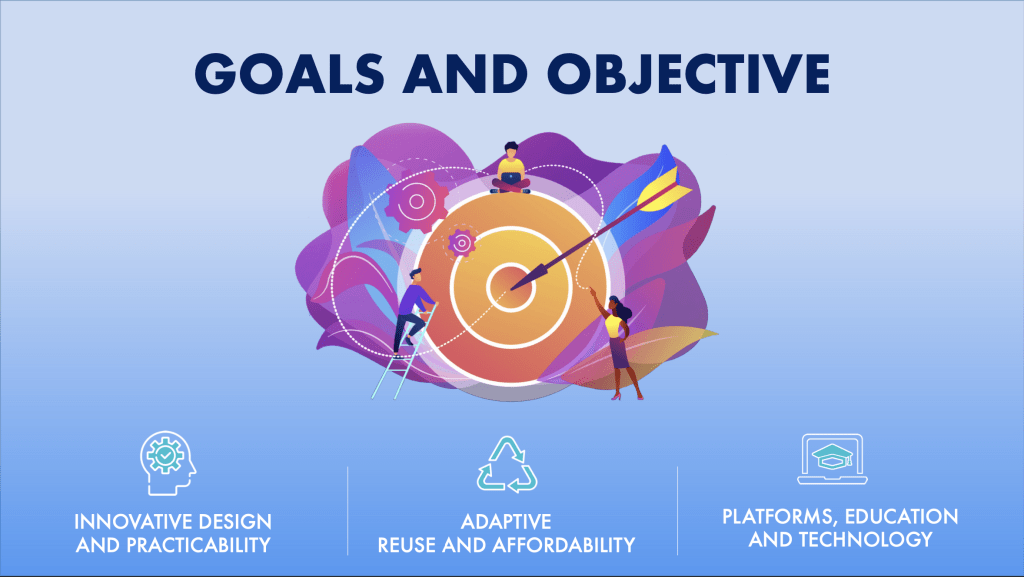 GOALS AND OBJECTIVE

INNOVATIVE DESIGN AND PRACTICABILITY

ADAPTIVE REUSE AND AFFORDABILITY

PLATFORMS, EDUCATION AND TECHNOLOGY